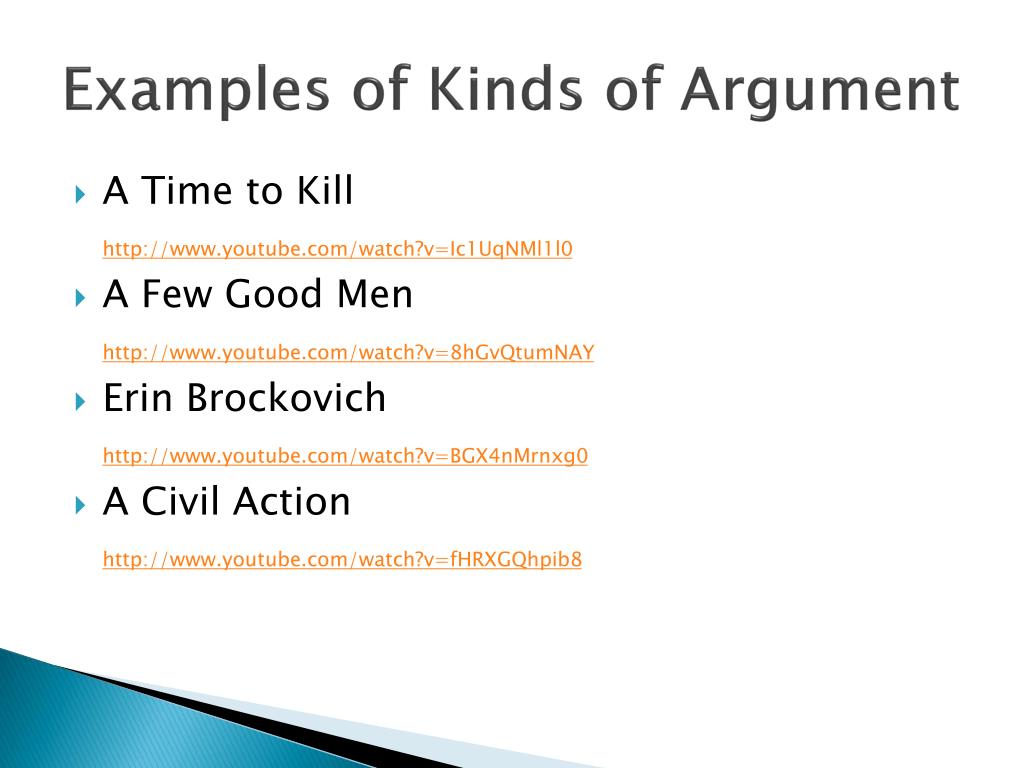 Examples of Kinds of Argument

A Time to Kill

http://www.youtube.com/watch?v=Ic1UqNMl1l0

A Few Good Men

http://www.youtube.com/watch?v=8hGvQtumNAY

Erin Brockovich

http://www.youtube.com/watch?v=BGX4nMrnxg0

A Civil Action

http://www.youtube.com/watch?v=fHRXGQhpib8